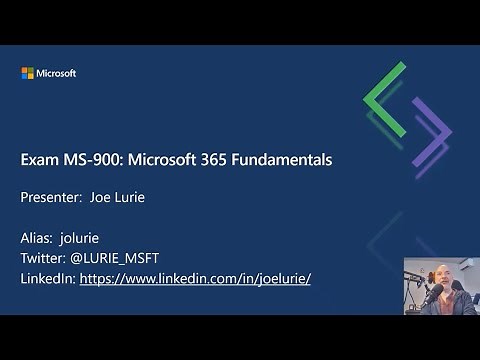 Microsoft

Exam MS-900: Microsoft 365 Fundamentals

Presenter: Joe Lurie

Alias: jolurie
Twitter: @LURIE_MSFT
LinkedIn: https://www.linkedin.com/in/joelurie/